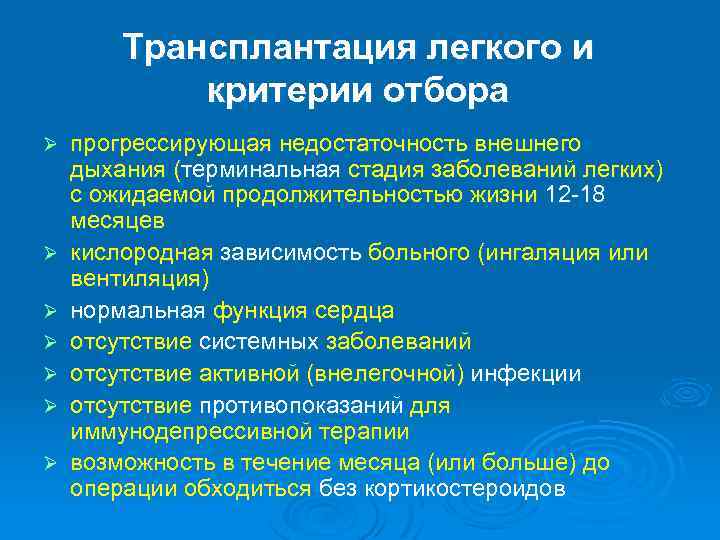 Трансплантация легкого и критерии отбора

➢ прогрессирующая недостаточность внешнего дыхания (терминальная стадия заболеваний легких) с ожидаемой продолжительностью жизни 12-18 месяцев

➢ кислородная зависимость больного (ингаляция или вентиляция)

➢ нормальная функция сердца

➢ отсутствие системных заболеваний

➢ отсутствие активной (внелегочной) инфекции

➢ отсутствие противопоказаний для иммунодепрессивной терапии

➢ возможность в течение месяца (или больше) до операции обходиться без кортикостероидов